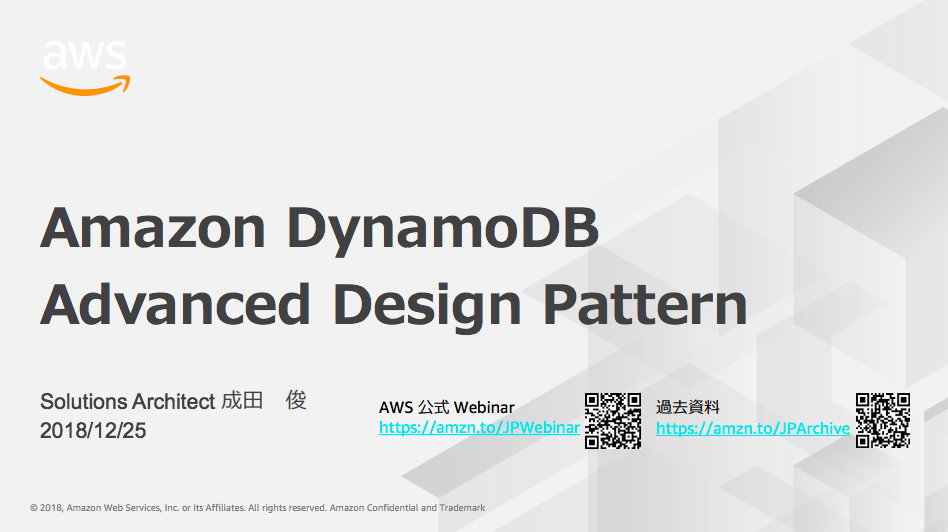 aws

Amazon DynamoDB Advanced Design Pattern

Solutions Architect 成田 俊
2018/12/25

AWS 公式 Webinar
https://amzn.to/JPWebinar

過去資料
https://amzn.to/JPArchive

© 2018, Amazon Web Services, Inc. or its Affiliates. All rights reserved. Amazon Confidential and Trademark